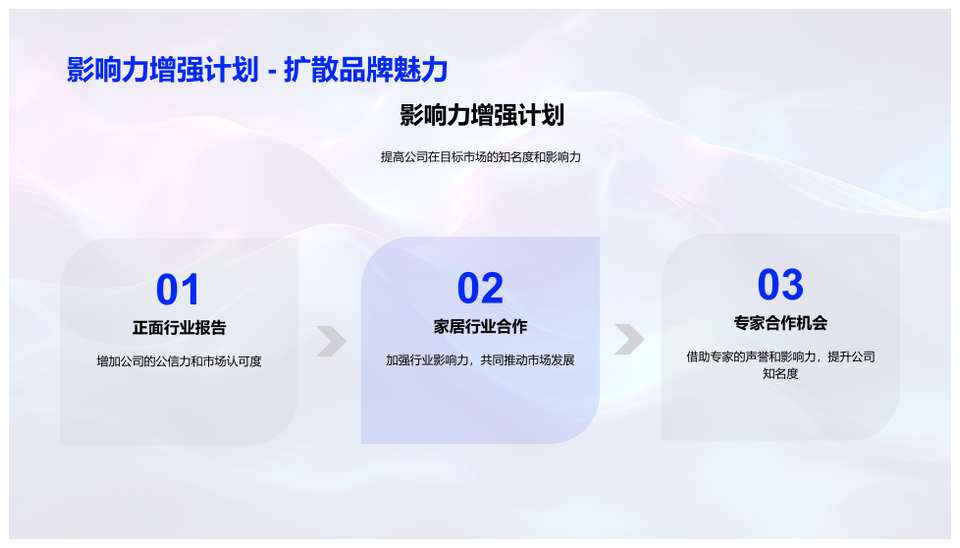 影响力增强计划 - 扩散品牌魅力

影响力增强计划

提高公司在目标市场的知名度和影响力

01
正面行业报告
增加公司的公信力和市场认可度

02
家居行业合作
加强行业影响力，共同推动市场发展

03
专家合作机会
借助专家的声誉和影响力，提升公司知名度